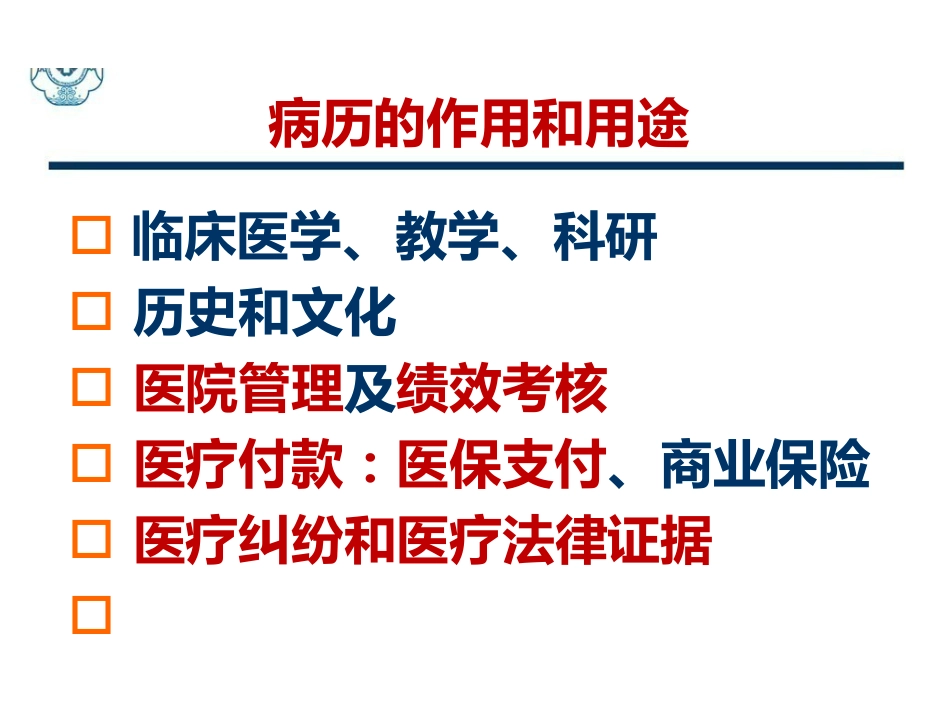 病历的作用和用途

□ 临床医学、教学、科研
□ 历史和文化
□ 医院管理及绩效考核
□ 医疗付款：医保支付、商业保险
□ 医疗纠纷和医疗法律证据
□